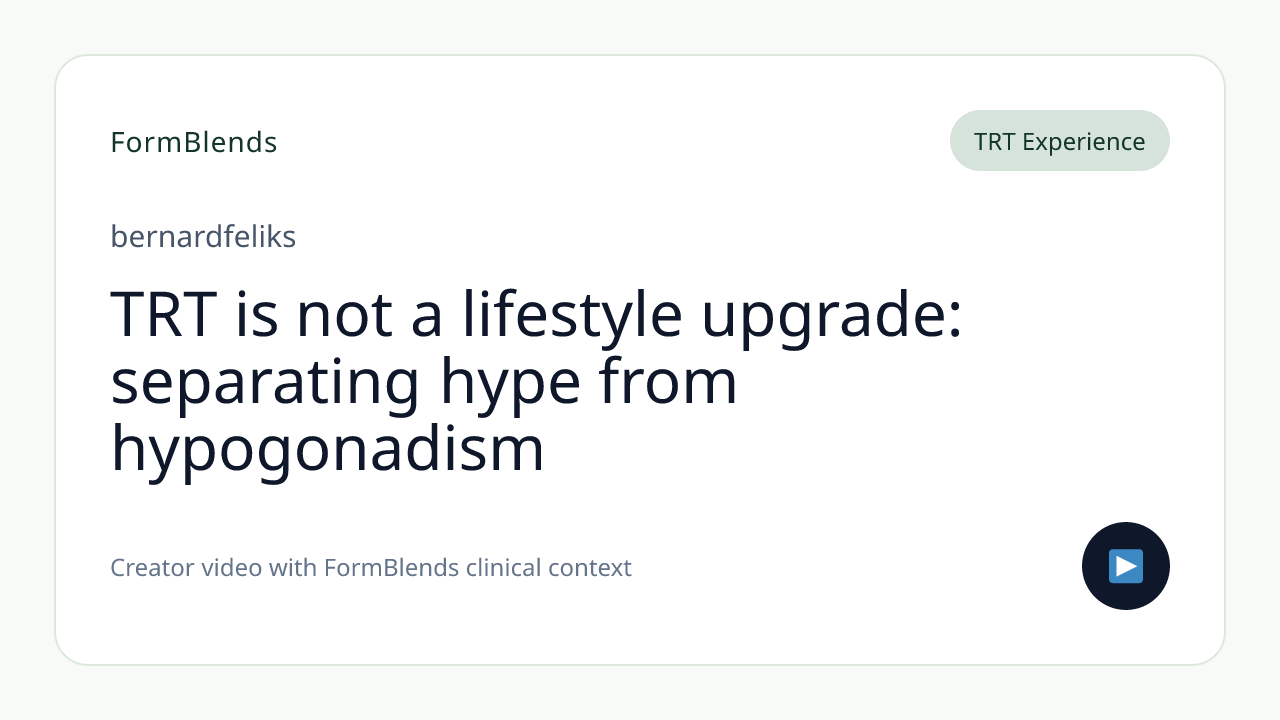 FormBlends

TRT Experience

bernardfeliks

TRT is not a lifestyle upgrade: separating hype from hypogonadism

Creator video with FormBlends clinical context